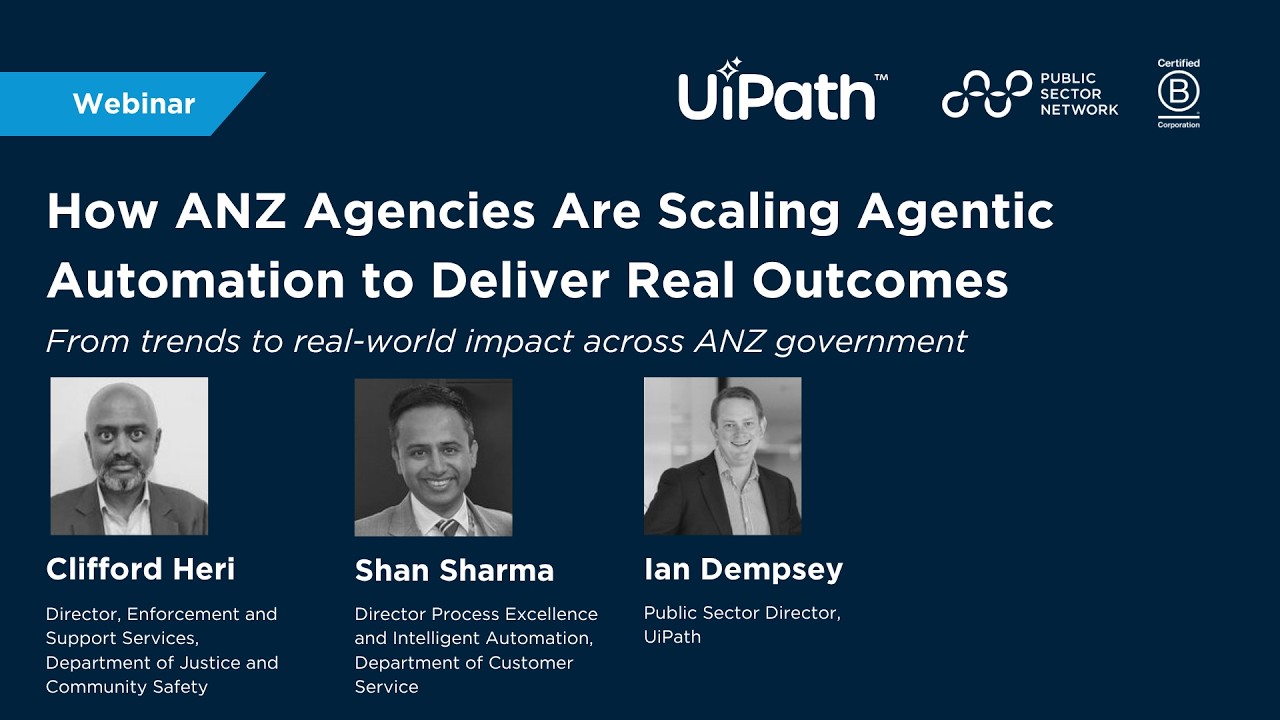 Webinar

UiPath™

PUBLIC SECTOR NETWORK

Certified B Corporation

How ANZ Agencies Are Scaling Agentic Automation to Deliver Real Outcomes

From trends to real-world impact across ANZ government

Clifford Heri

Director, Enforcement and Support Services, Department of Justice and Community Safety

Shan Sharma

Director Process Excellence and Intelligent Automation, Department of Customer Service

Ian Dempsey

Public Sector Director, UiPath